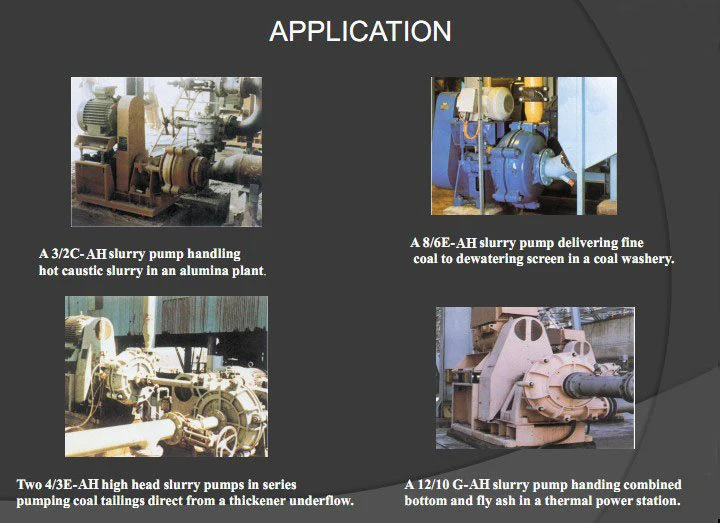 APPLICATION

A 3/2C- AH slurry pump handling hot caustic slurry in an alumina plant.

A 8/6E- AH slurry pump delivering fine coal to dewatering screen in a coal washery.

Two 4/3E-AH high head slurry pumps in series pumping coal tailings direct from a thickener underflow.

A 12/10 G-AH slurry pump handing combined bottom and fly ash in a thermal power station.